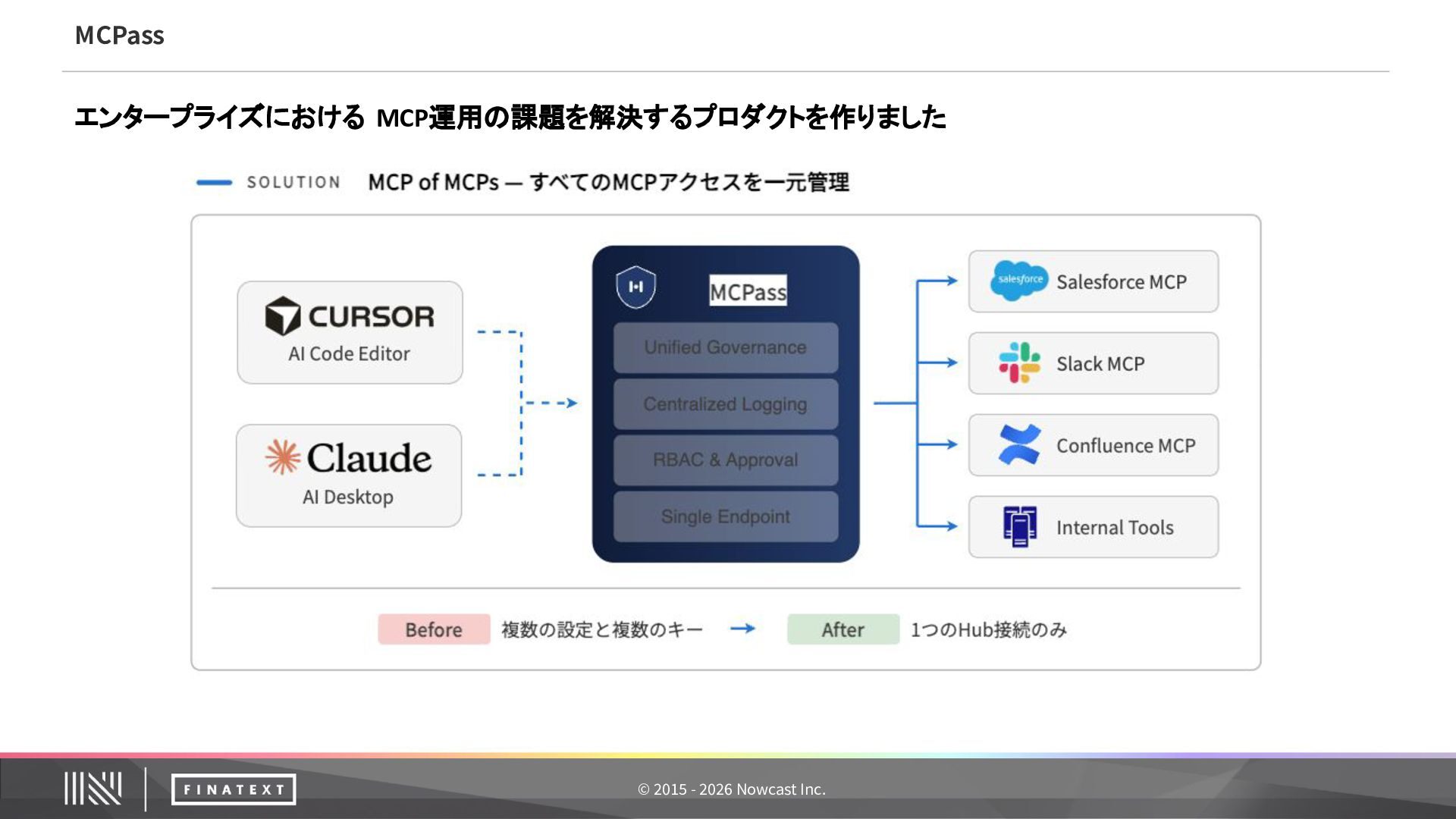 MCPass

エンタープライズにおける MCP運用の課題を解決するプロダクトを作りました

SOLUTION MCP of MCPs — すべてのMCPアクセスを一元管理

CURSOR
AI Code Editor

Claude
AI Desktop

MCPass

Unified Governance

Centralized Logging

RBAC & Approval

Single Endpoint

salesforce Salesforce MCP

Slack MCP

Confluence MCP

Internal Tools

Before 複数の設定と複数のキー → After 1つのHub接続のみ

FINATEXT

© 2015 - 2026 Nowcast Inc.